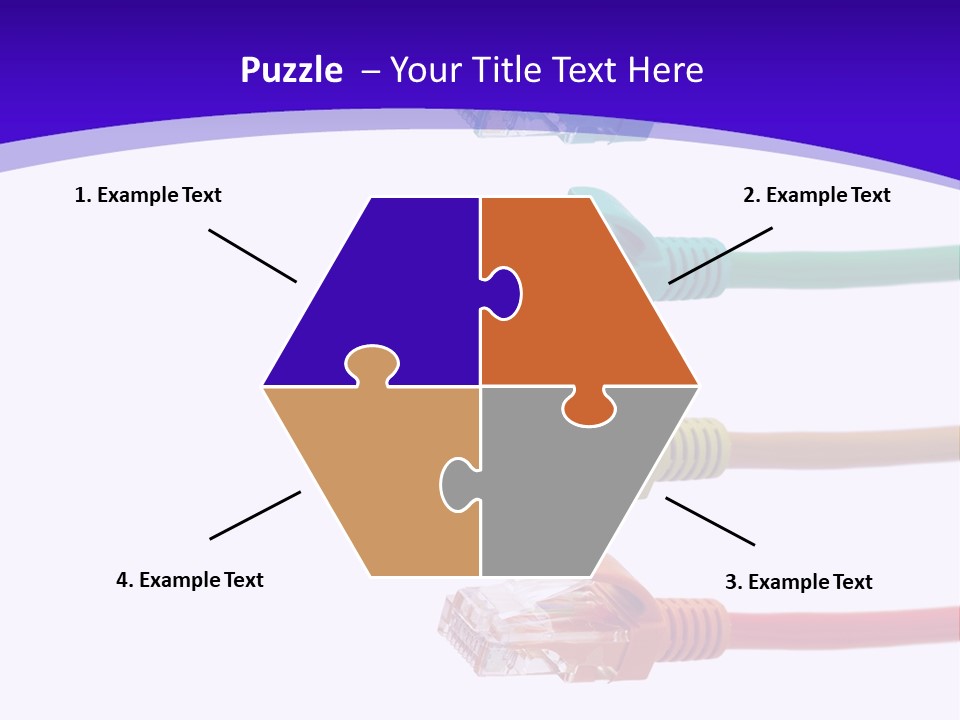 Puzzle – Your Title Text Here

1. Example Text

2. Example Text

4. Example Text

3. Example Text